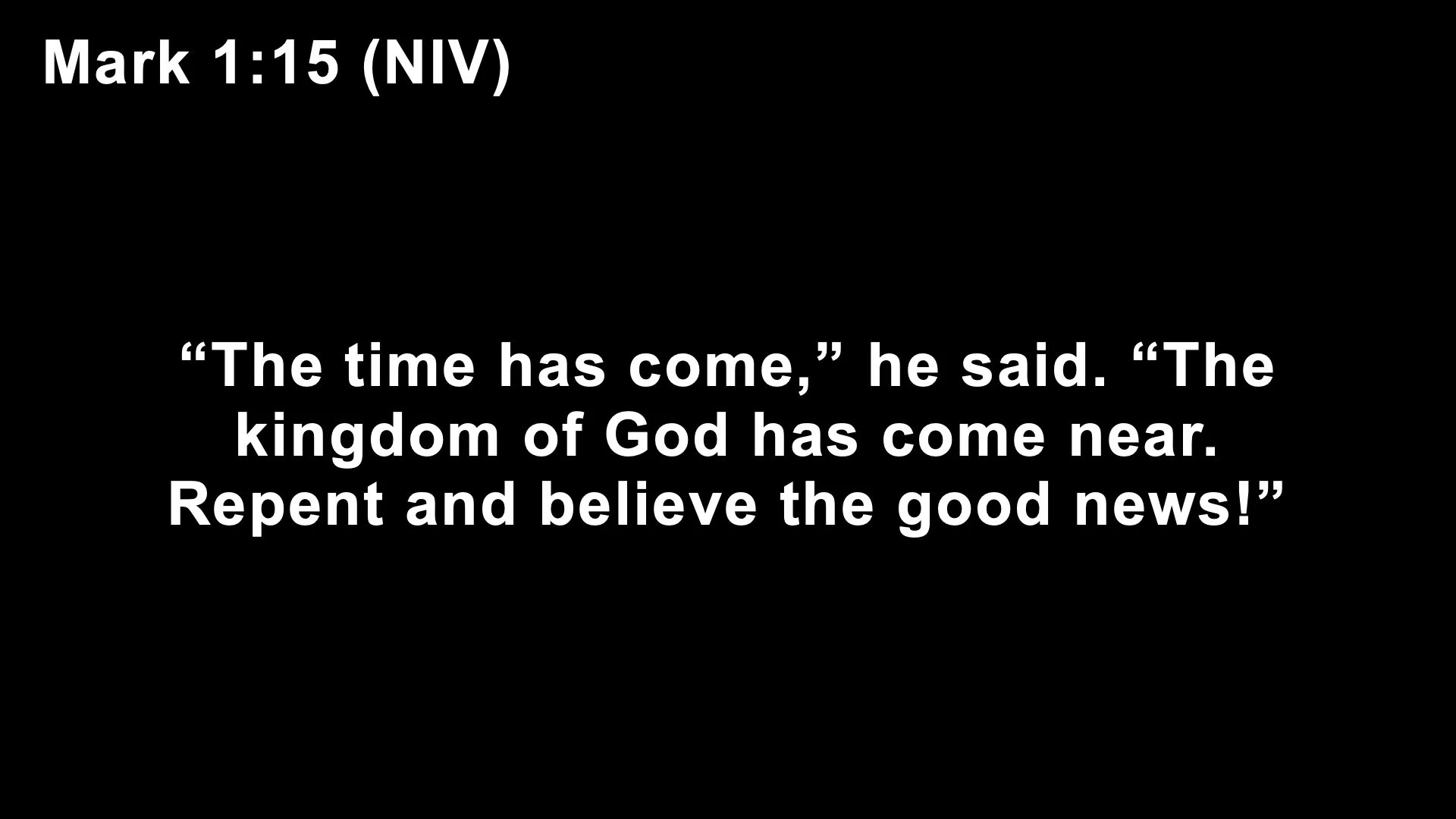 Mark 1:15 (NIV)

"The time has come," he said. "The kingdom of God has come near. Repent and believe the good news!"